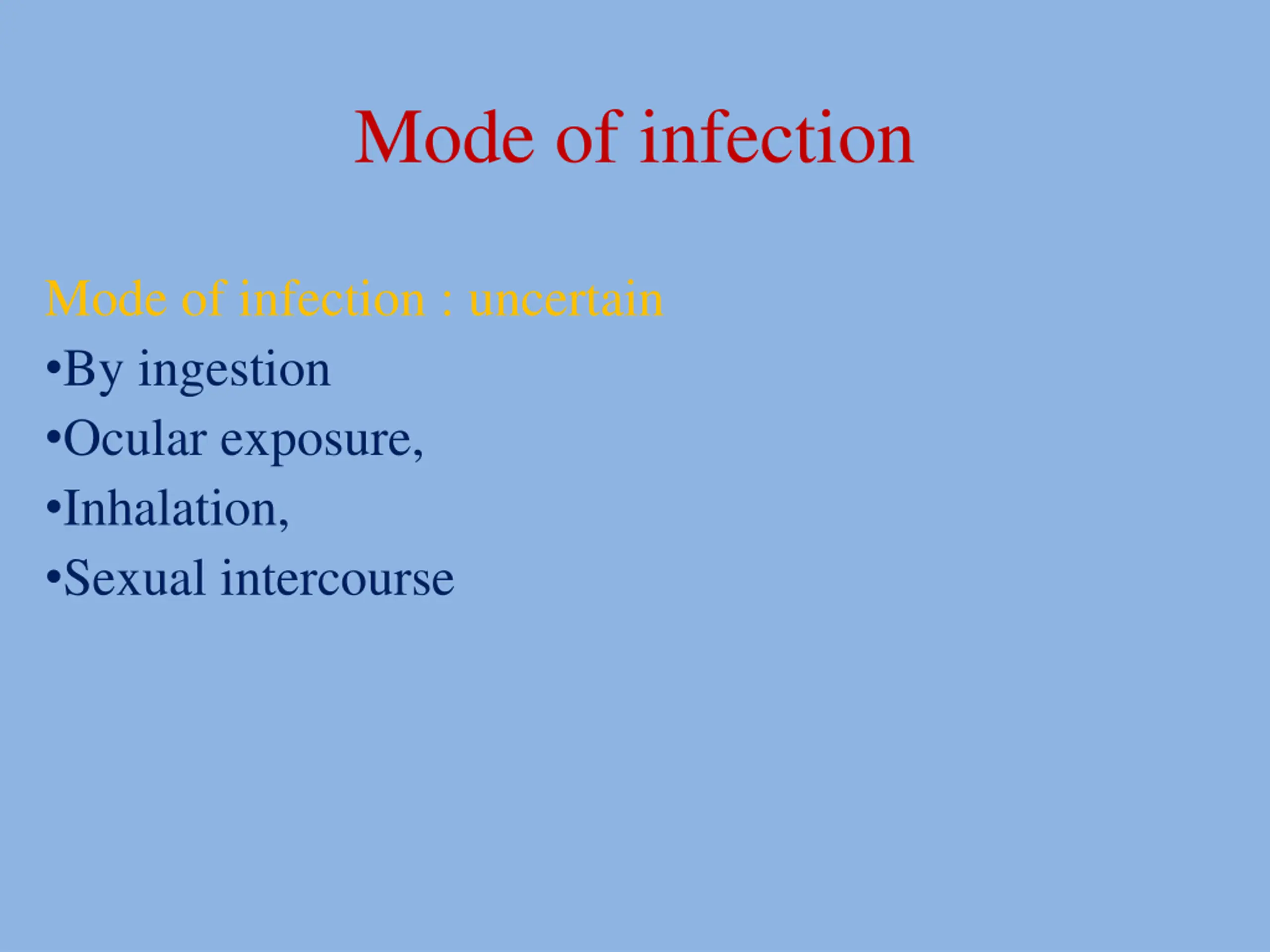 Mode of infection

Mode of infection : uncertain
•By ingestion
•Ocular exposure,
•Inhalation,
•Sexual intercourse